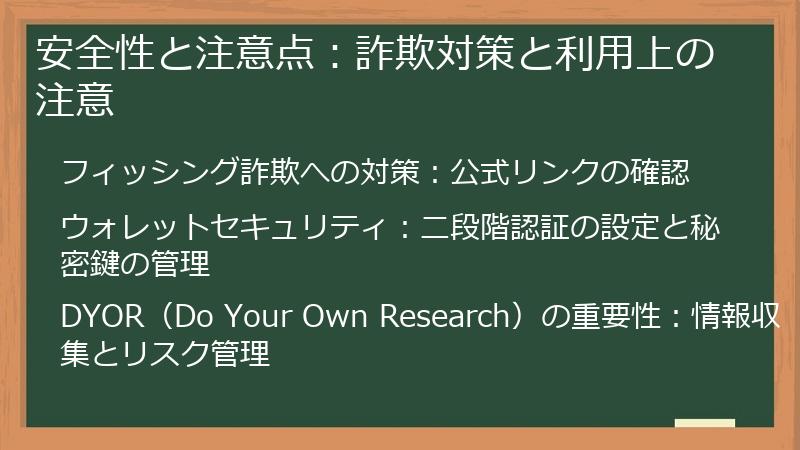 安全性と注意点：詐欺対策と利用上の注意

フィッシング詐欺への対策：公式リンクの確認

ウォレットセキュリティ：二段階認証の設定と秘密鍵の管理

DYOR（Do Your Own Research）の重要性：情報収集とリスク管理